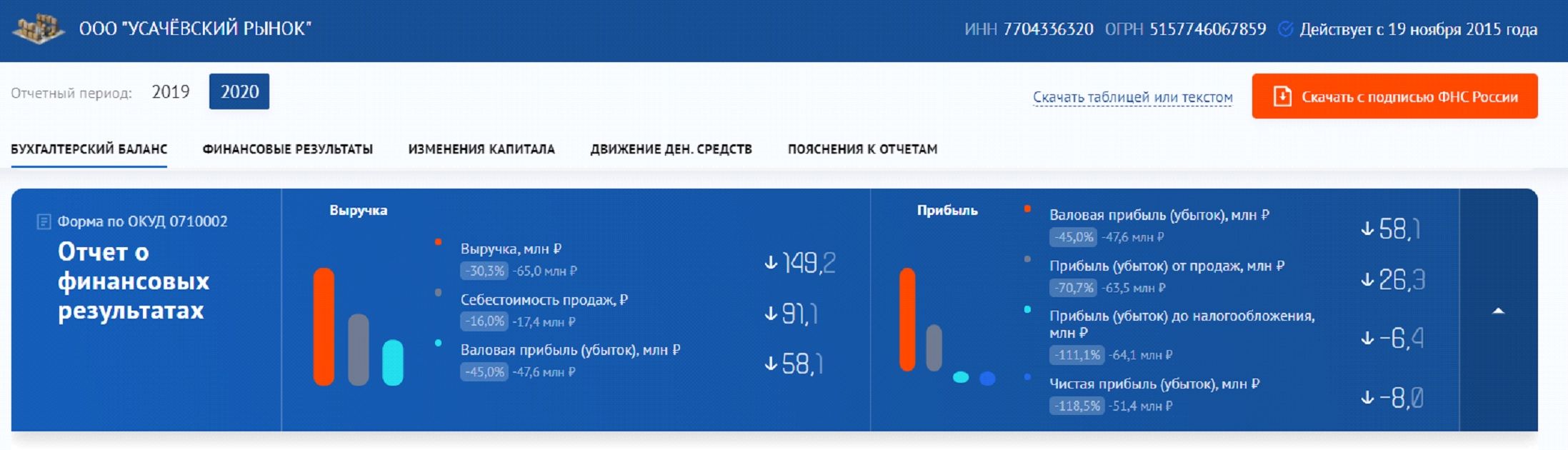 ООО "УСАЧЁВСКИЙ РЫНОК"

ИНН 7704336320 ОГРН 5157746067859 Действует с 19 ноября 2015 года

Отчетный период: 2019 2020

Скачать таблицей или текстом

Скачать с подписью ФНС России

БУХГАЛТЕРСКИЙ БАЛАНС ФИНАНСОВЫЕ РЕЗУЛЬТАТЫ ИЗМЕНЕНИЯ КАПИТАЛА ДВИЖЕНИЕ ДЕН. СРЕДСТВ ПОЯСНЕНИЯ К ОТЧЕТАМ

Форма по ОКУД 0710002

Отчет о финансовых результатах

Выручка

Выручка, млн ₽
-30,3% -65,0 млн ₽
↓149,2

Себестоимость продаж, ₽
-16,0% -17,4 млн ₽
↓91,1

Валовая прибыль (убыток), млн ₽
-45,0% -47,6 млн ₽
↓58,1

Прибыль

Валовая прибыль (убыток), млн ₽
-45,0% -47,6 млн ₽
↓58,1

Прибыль (убыток) от продаж, млн ₽
-70,7% -63,5 млн ₽
↓26,3

Прибыль (убыток) до налогообложения, млн ₽
-111,1% -64,1 млн ₽
↓-6,4

Чистая прибыль (убыток), млн ₽
-118,5% -51,4 млн ₽
↓-8,0